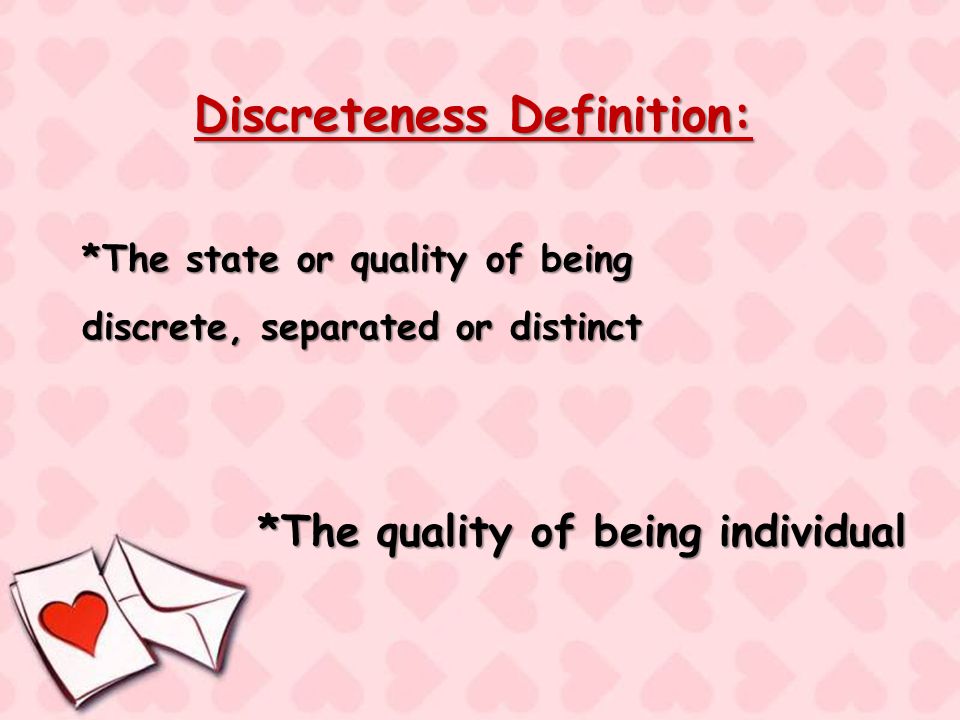 Discreteness Definition:

*The state or quality of being discrete, separated or distinct

*The quality of being individual